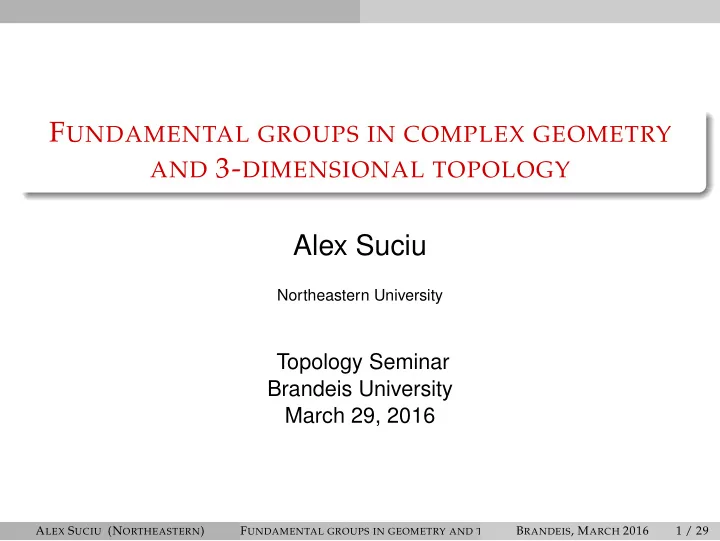 FUNDAMENTAL GROUPS IN COMPLEX GEOMETRY AND 3-DIMENSIONAL TOPOLOGY

Alex Suciu

Northeastern University

Topology Seminar
Brandeis University
March 29, 2016

ALEX SUCIU (NORTHEASTERN) FUNDAMENTAL GROUPS IN GEOMETRY AND T BRANDEIS, MARCH 2016 1 / 29